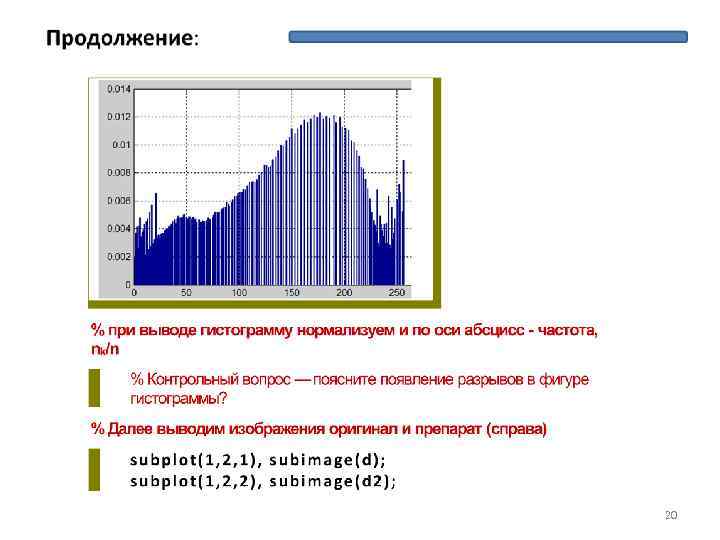 Продолжение:

0.014
0.012
0.01
0.008
0.006
0.004
0.002
0
0
50
100
150
200
250

% при выводе гистограмму нормализуем и по оси абсцисс - частота, $n_k/n$

% Контрольный вопрос — поясните появление разрывов в фигуре гистограммы?

% Далее выводим изображения оригинал и препарат (справа)

subplot(1,2,1), subimage(d);
subplot(1,2,2), subimage(d2);

20